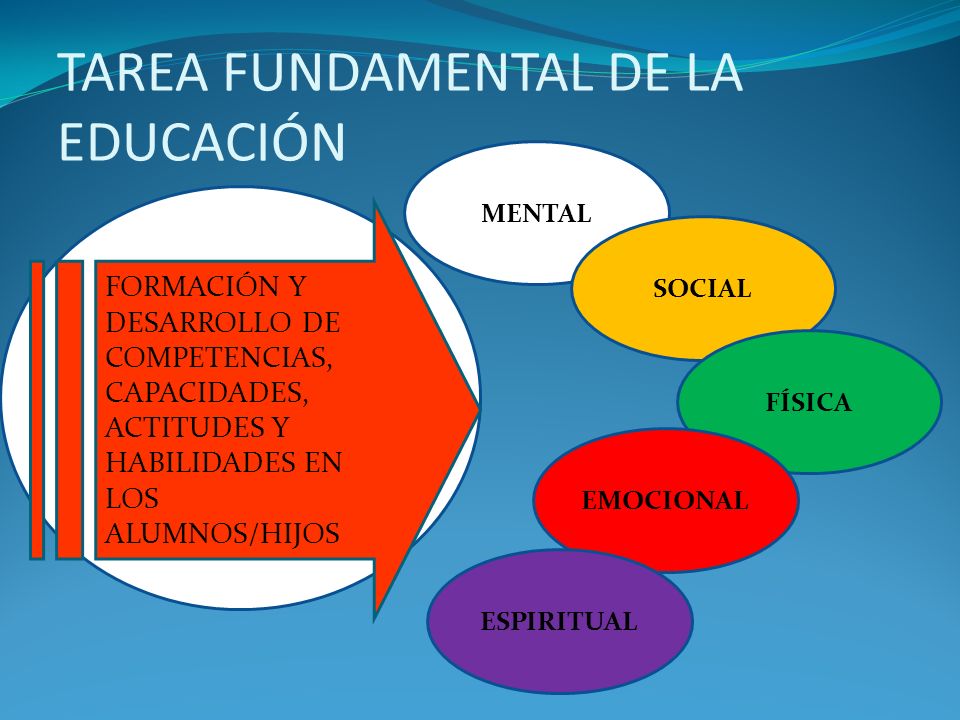 TAREA FUNDAMENTAL DE LA EDUCACIÓN

FORMACIÓN Y DESARROLLO DE COMPETENCIAS, CAPACIDADES, ACTITUDES Y HABILIDADES EN LOS ALUMNOS/HIJOS

MENTAL

SOCIAL

FÍSICA

EMOCIONAL

ESPIRITUAL